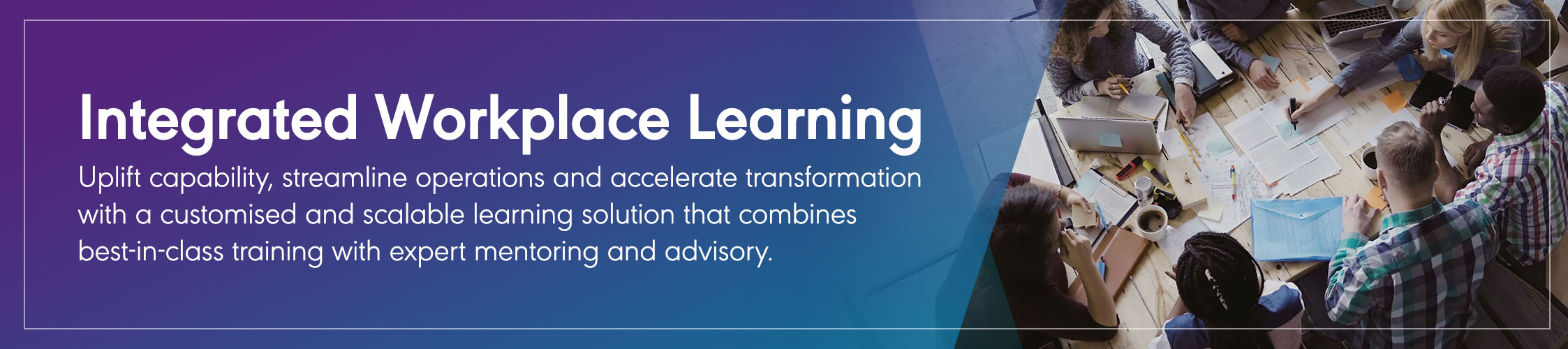 Integrated Workplace Learning

Uplift capability, streamline operations and accelerate transformation with a customised and scalable learning solution that combines best-in-class training with expert mentoring and advisory.